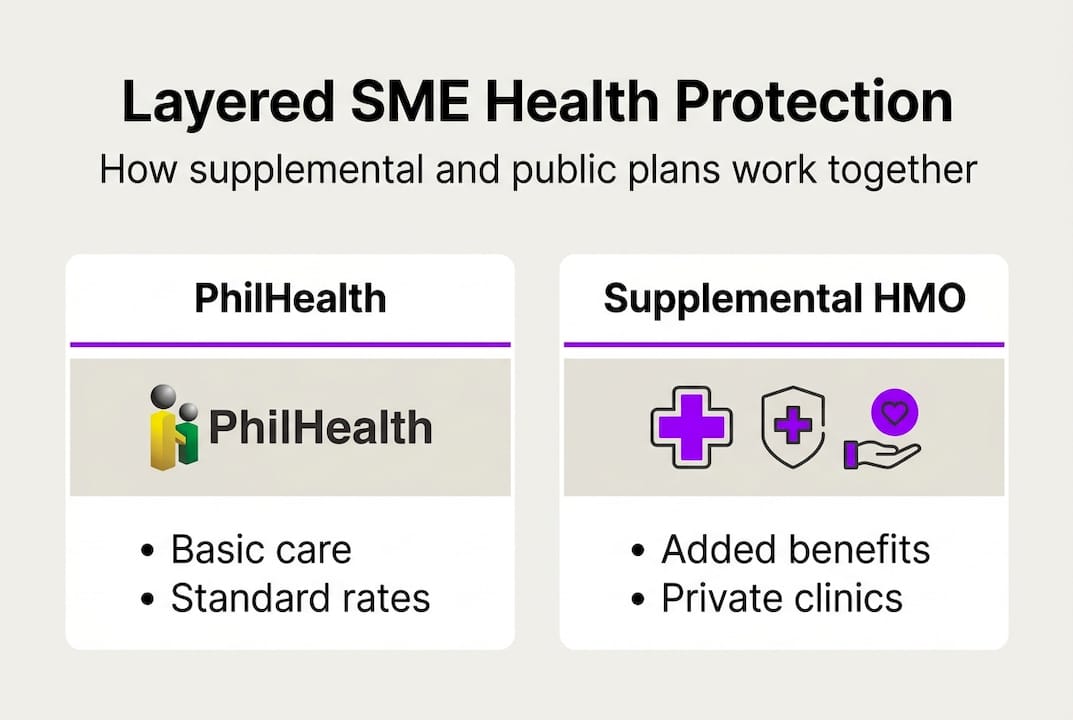 Layered SME Health Protection

How supplemental and public plans work together

PhilHealth

PhilHealth

• Basic care
• Standard rates

Supplemental HMO

• Added benefits
• Private clinics